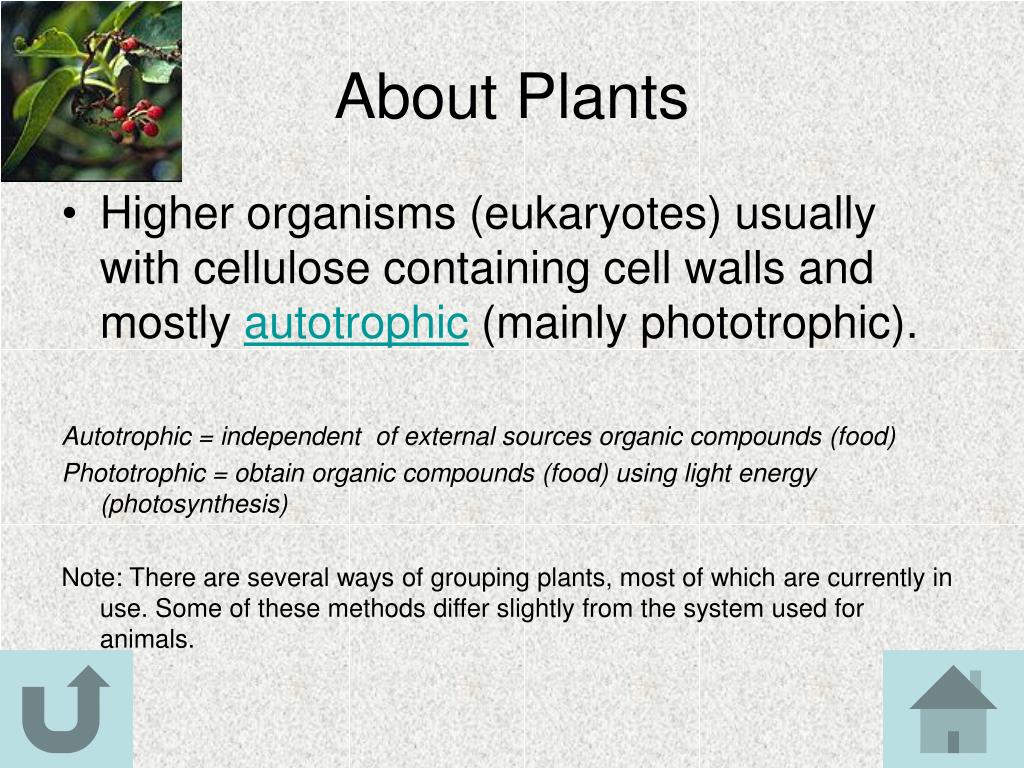 About Plants

• Higher organisms (eukaryotes) usually with cellulose containing cell walls and mostly autotrophic (mainly phototrophic).

Autotrophic = independent of external sources organic compounds (food)
Phototrophic = obtain organic compounds (food) using light energy (photosynthesis)

Note: There are several ways of grouping plants, most of which are currently in use. Some of these methods differ slightly from the system used for animals.